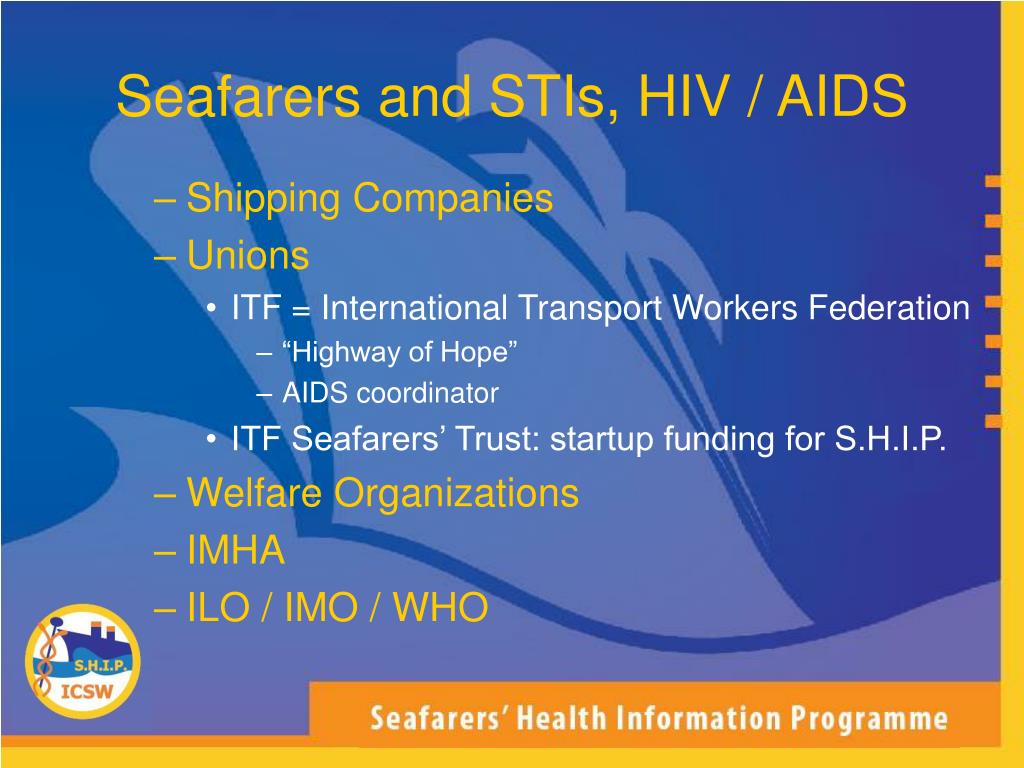 Seafarers and STIs, HIV / AIDS

– Shipping Companies
– Unions
• ITF = International Transport Workers Federation
– “Highway of Hope”
– AIDS coordinator
• ITF Seafarers’ Trust: startup funding for S.H.I.P.
– Welfare Organizations
– IMHA
– ILO / IMO / WHO

S.H.I.P.
ICSW

Seafarers’ Health Information Programme